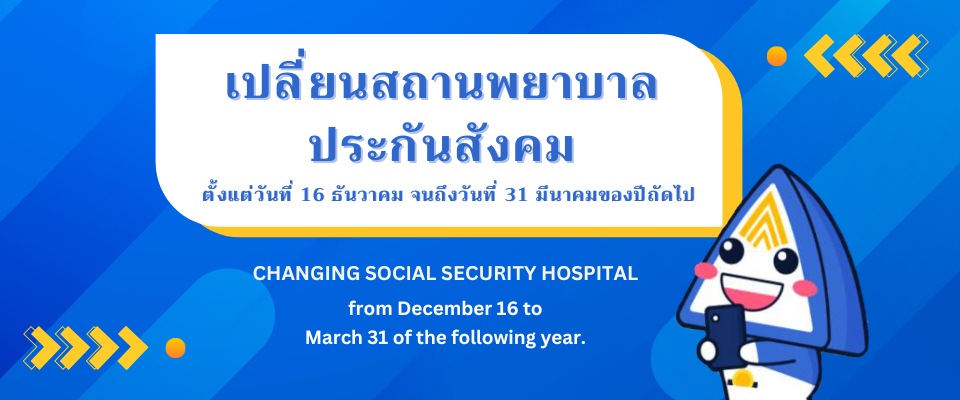 เปลี่ยนสถานพยาบาล ประกันสังคม

ตั้งแต่วันที่ 16 ธันวาคม จนถึงวันที่ 31 มีนาคมของปีถัดไป

CHANGING SOCIAL SECURITY HOSPITAL

from December 16 to March 31 of the following year.